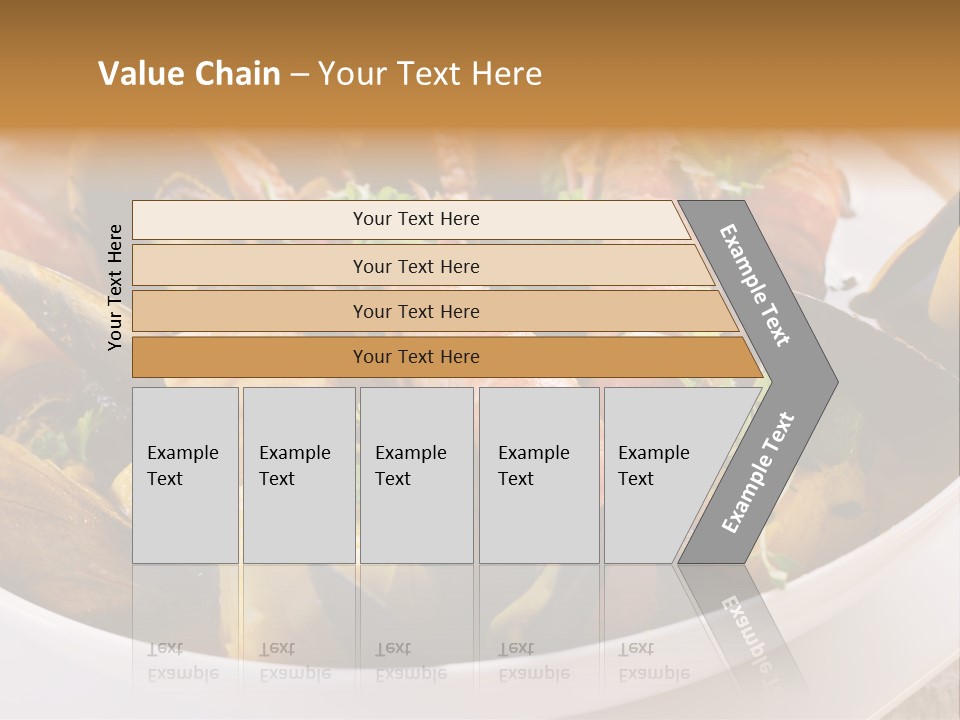 Value Chain – Your Text Here

Your Text Here

Your Text Here

Your Text Here

Your Text Here

Your Text Here

Example Text

Example Text

Example Text

Example Text

Example Text

Example Text

Example Text